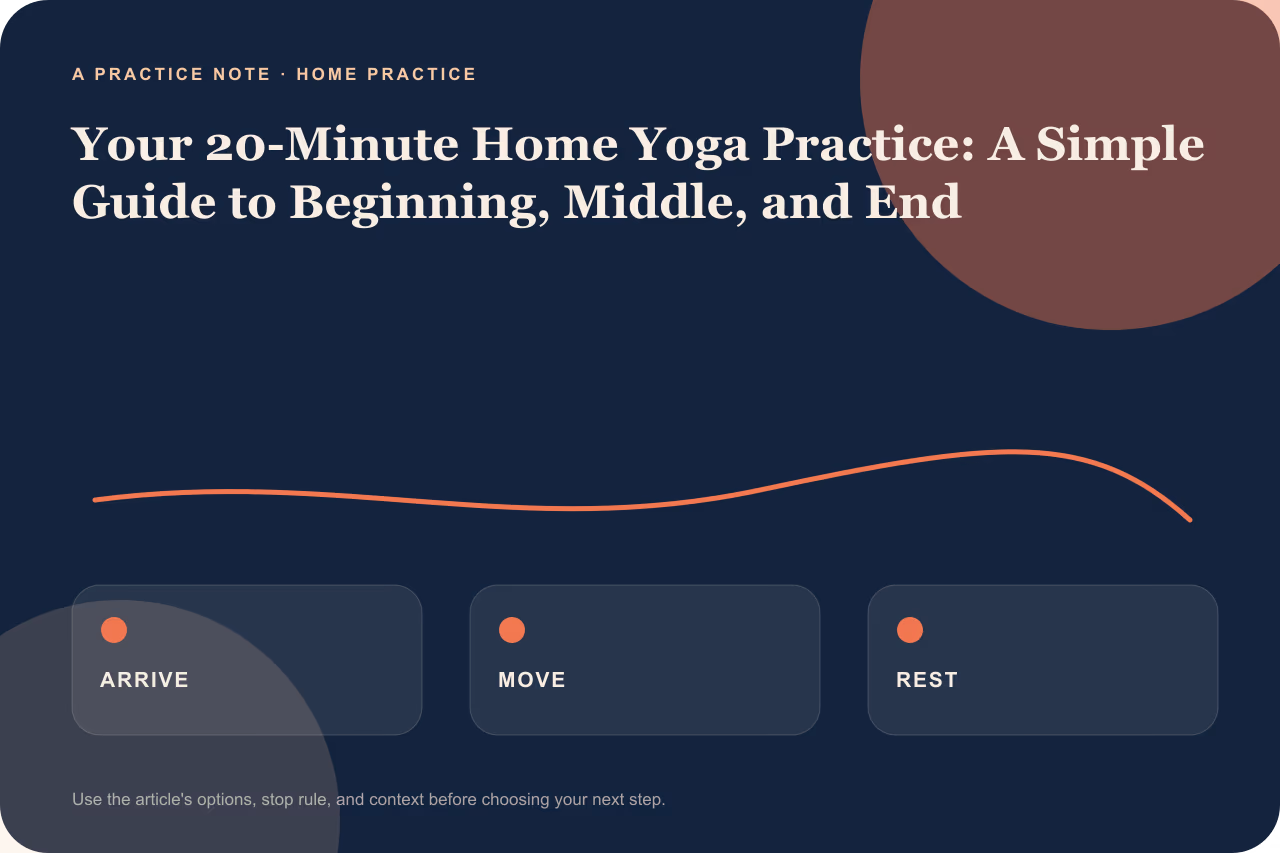 A PRACTICE NOTE · HOME PRACTICE

Your 20-Minute Home Yoga Practice: A Simple Guide to Beginning, Middle, and End

ARRIVE

MOVE

REST

Use the article's options, stop rule, and context before choosing your next step.